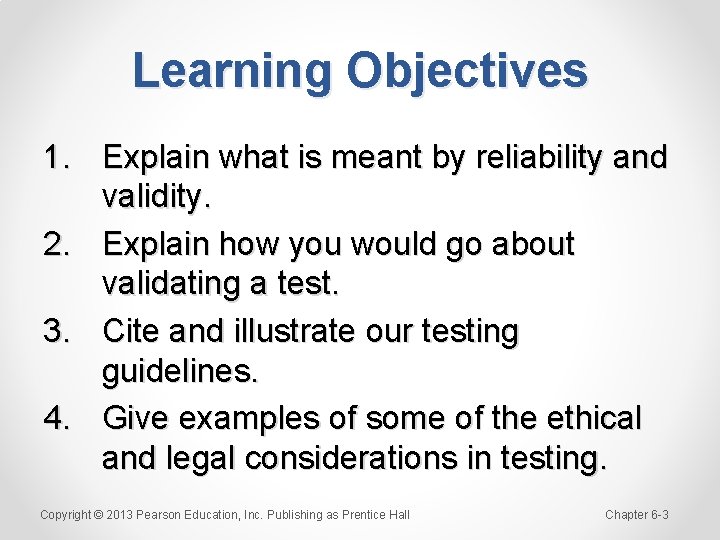 Learning Objectives

1. Explain what is meant by reliability and validity.
2. Explain how you would go about validating a test.
3. Cite and illustrate our testing guidelines.
4. Give examples of some of the ethical and legal considerations in testing.

Copyright © 2013 Pearson Education, Inc. Publishing as Prentice Hall

Chapter 6-3